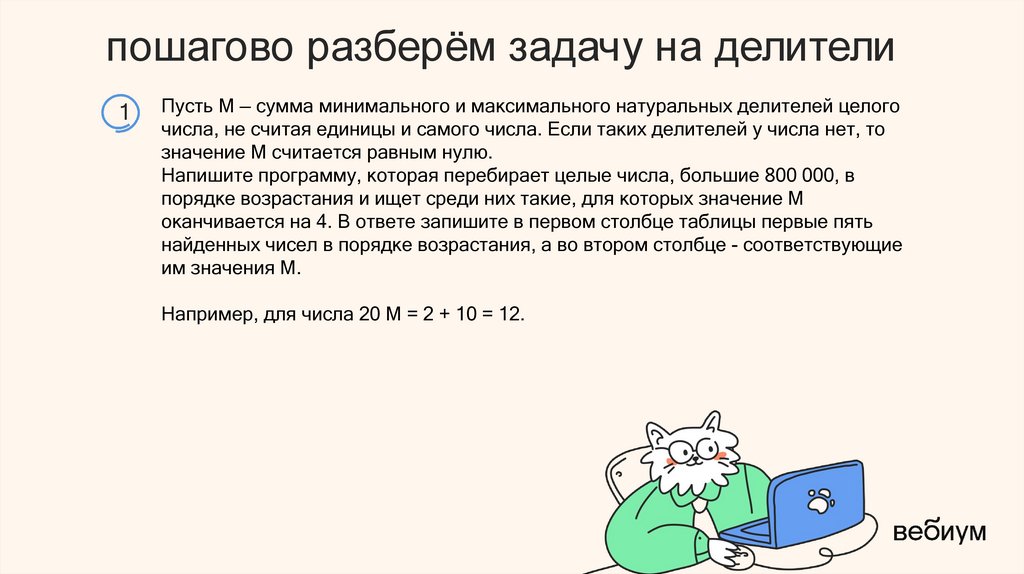 пошагово разберём задачу на делители

1

Пусть M – сумма минимального и максимального натуральных делителей целого числа, не считая единицы и самого числа. Если таких делителей у числа нет, то значение M считается равным нулю.
Напишите программу, которая перебирает целые числа, большие 800 000, в порядке возрастания и ищет среди них такие, для которых значение M оканчивается на 4. В ответе запишите в первом столбце таблицы первые пять найденных чисел в порядке возрастания, а во втором столбце - соответствующие им значения M.

Например, для числа 20 M = 2 + 10 = 12.

вебиум